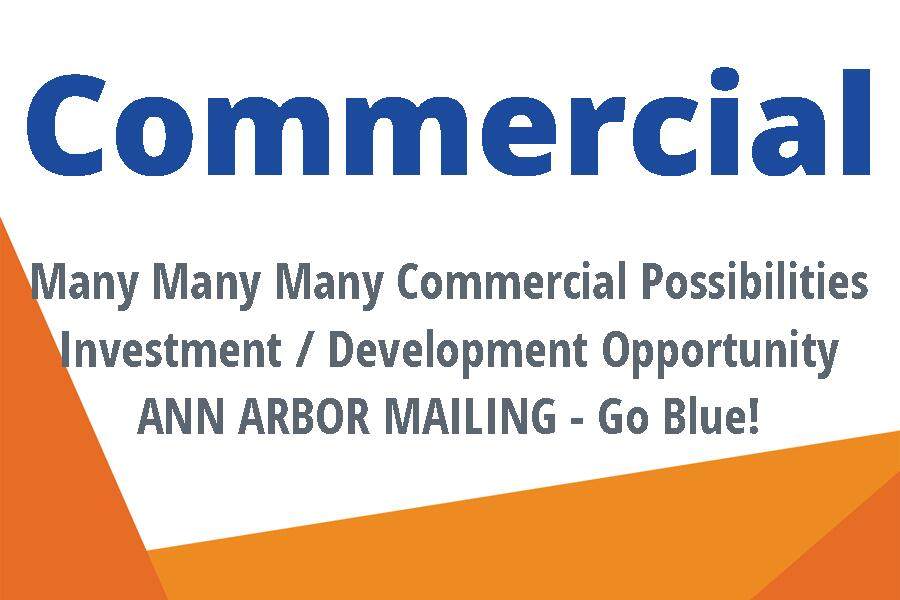 Commercial

Many Many Many Commercial Possibilities
Investment / Development Opportunity
ANN ARBOR MAILING - Go Blue!